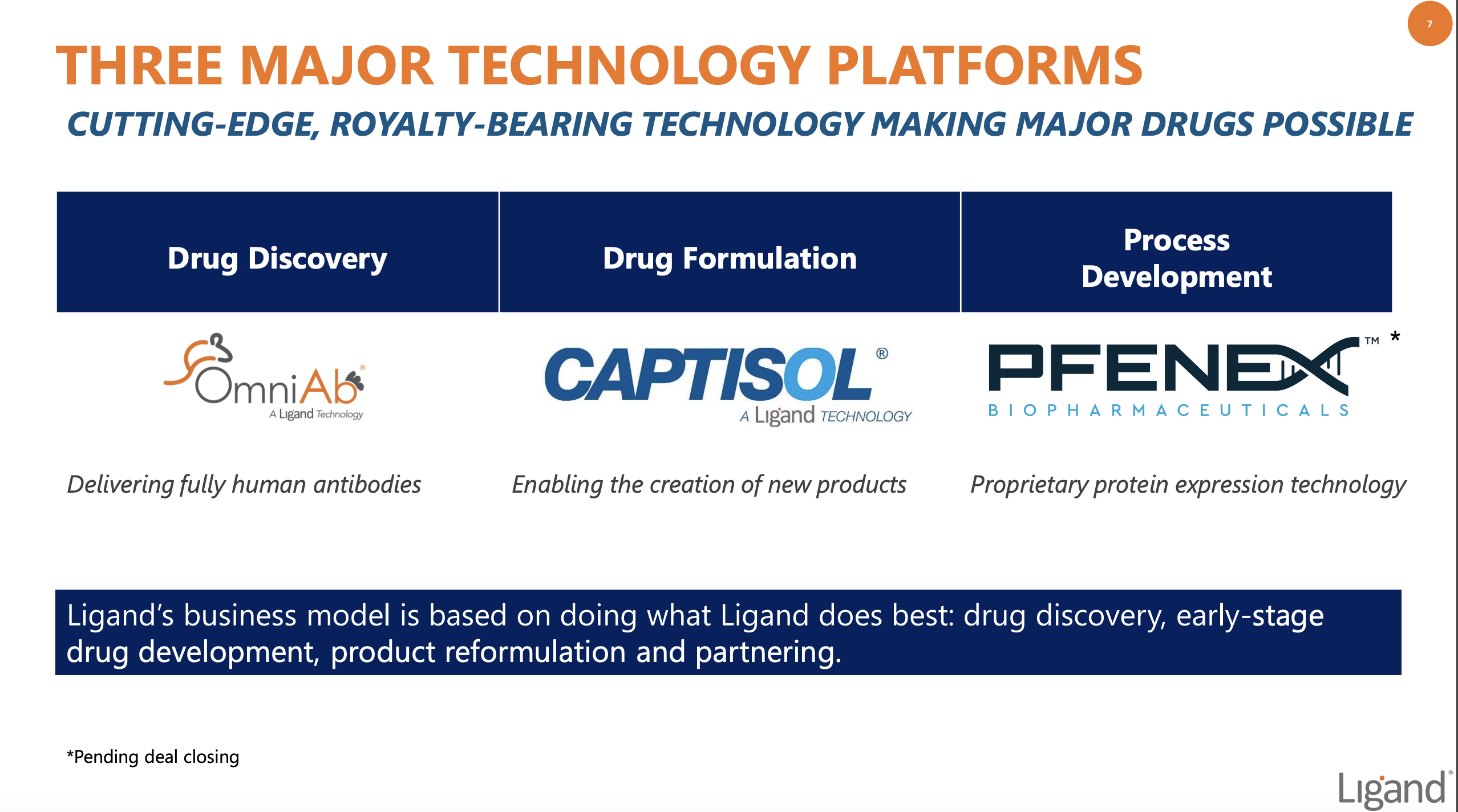 7

THREE MAJOR TECHNOLOGY PLATFORMS

CUTTING-EDGE, ROYALTY-BEARING TECHNOLOGY MAKING MAJOR DRUGS POSSIBLE

| Drug Discovery | Drug Formulation | Process Development |
|---|---|---|
| OmniAb® A Ligand Technology | CAPTISOL® A Ligand TECHNOLOGY | PFENEX™ * BIOPHARMACEUTICALS |
| Delivering fully human antibodies | Enabling the creation of new products | Proprietary protein expression technology |

Ligand's business model is based on doing what Ligand does best: drug discovery, early-stage drug development, product reformulation and partnering.

*Pending deal closing

Ligand®